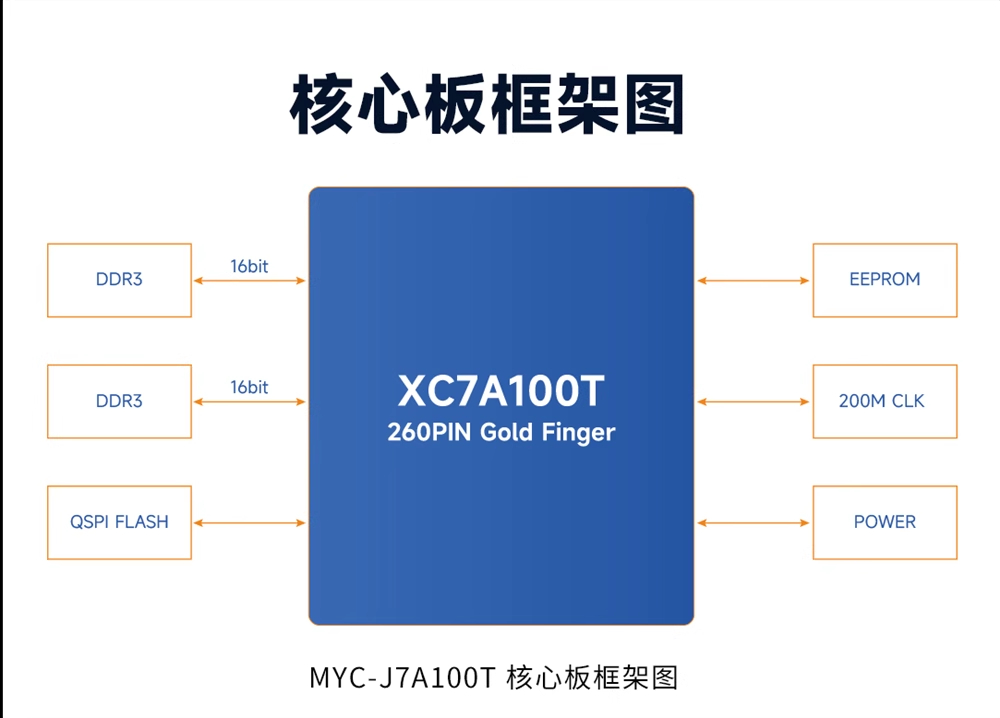 核心板框架图

DDR3
16bit

DDR3
16bit

QSPI FLASH

XC7A100T
260PIN Gold Finger

EEPROM

200M CLK

POWER

MYC-J7A100T 核心板框架图